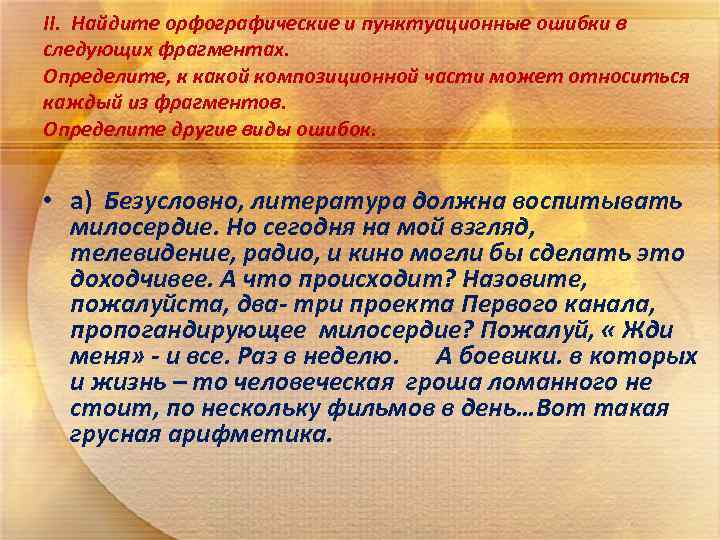 II. Найдите орфографические и пунктуационные ошибки в следующих фрагментах.
Определите, к какой композиционной части может относиться каждый из фрагментов.
Определите другие виды ошибок.

• а) Безусловно, литература должна воспитывать милосердие. Но сегодня на мой взгляд, телевидение, радио, и кино могли бы сделать это доходчивее. А что происходит? Назовите, пожалуйста, два- три проекта Первого канала, пропогандирующее милосердие? Пожалуй, « Жди меня» - и все. Раз в неделю. А боевики. в которых и жизнь – то человеческая гроша ломанного не стоит, по нескольку фильмов в день…Вот такая грусная арифметика.